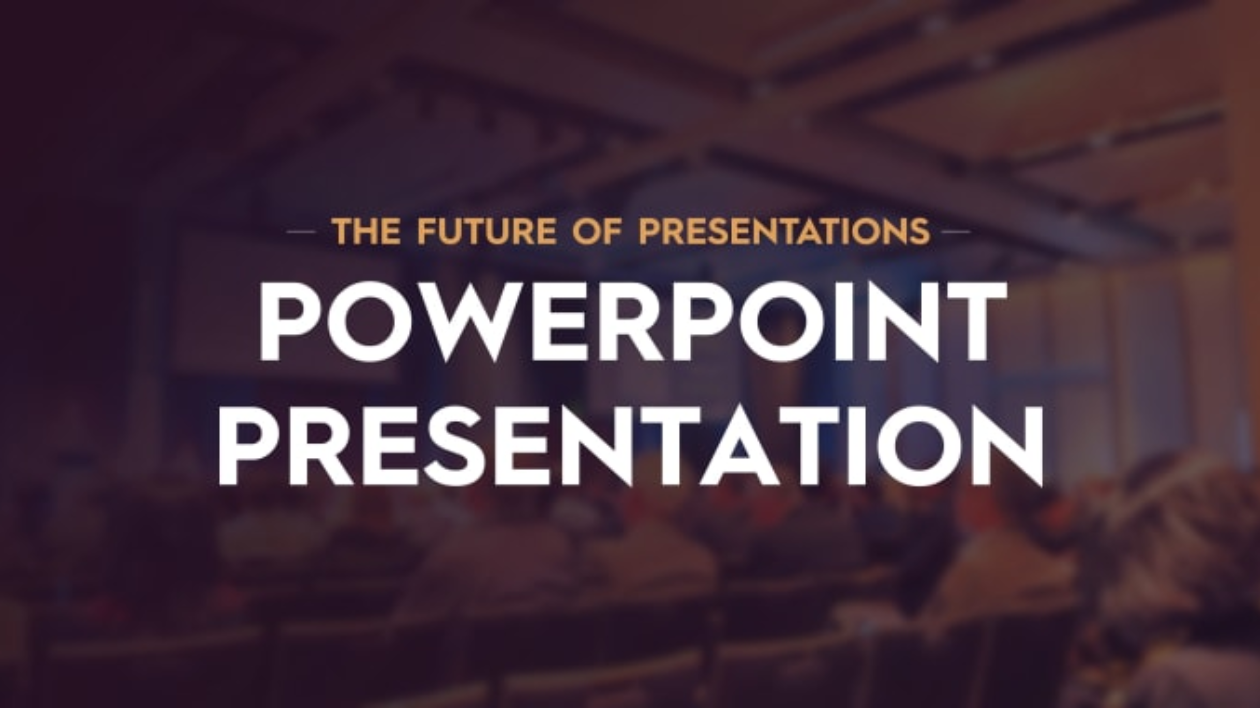 THE FUTURE OF PRESENTATIONS

POWERPOINT PRESENTATION